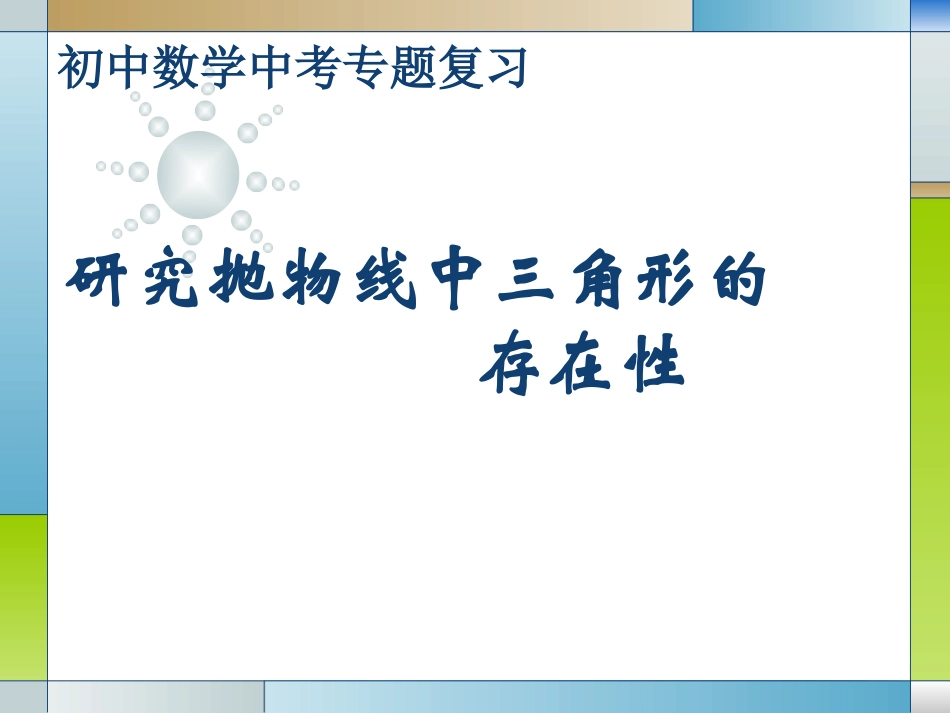 初中数学中考专题复习

研究抛物线中三角形的存在性